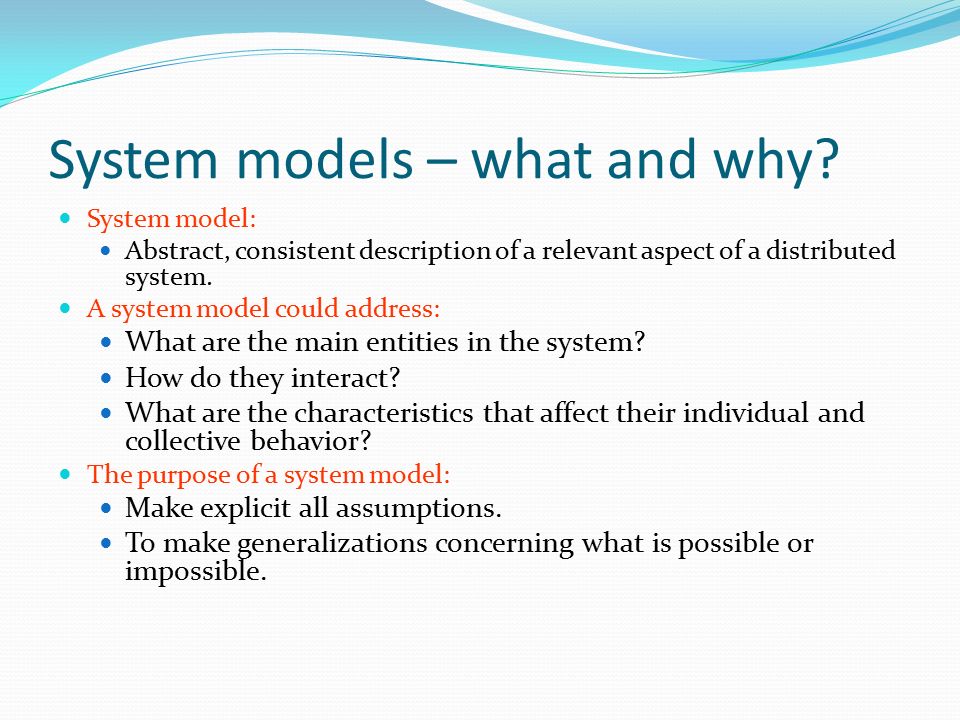 System models – what and why?

- System model:
  - Abstract, consistent description of a relevant aspect of a distributed system.
- A system model could address:
  - What are the main entities in the system?
  - How do they interact?
  - What are the characteristics that affect their individual and collective behavior?
- The purpose of a system model:
  - Make explicit all assumptions.
  - To make generalizations concerning what is possible or impossible.